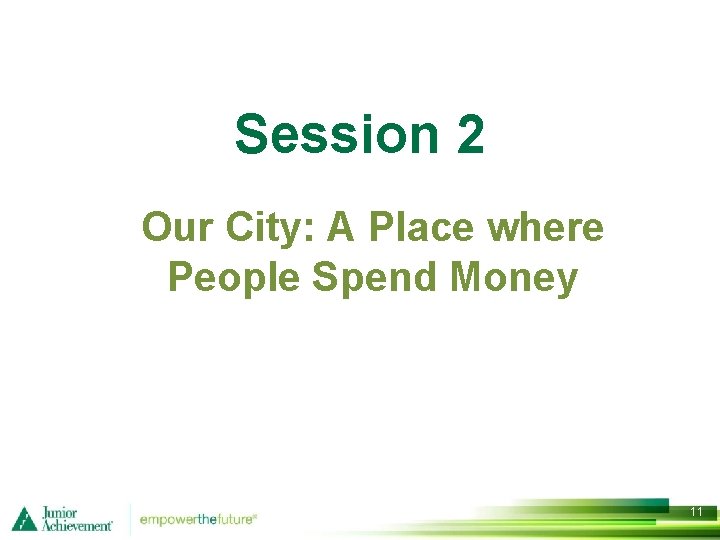 Session 2

Our City: A Place where People Spend Money

Junior Achievement®

empowerthefuture®

11